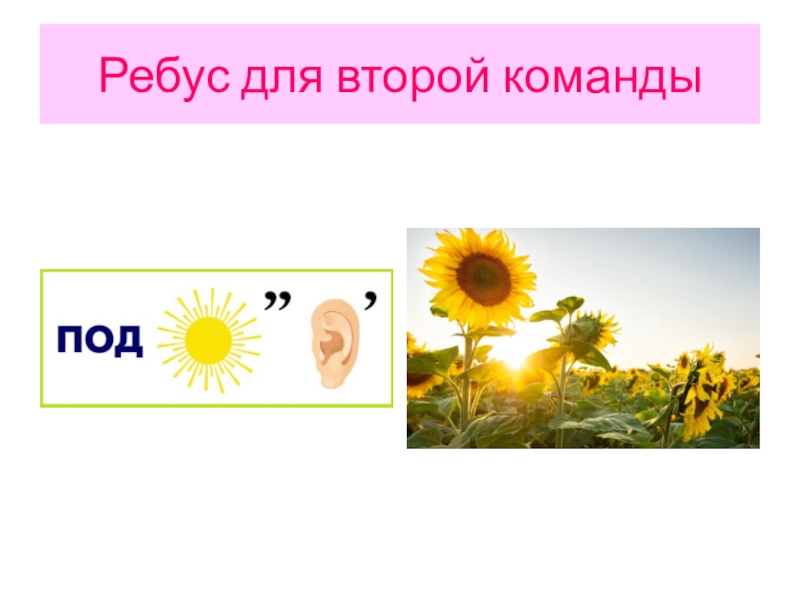 Ребус для второй команды

ПОД ,, ,